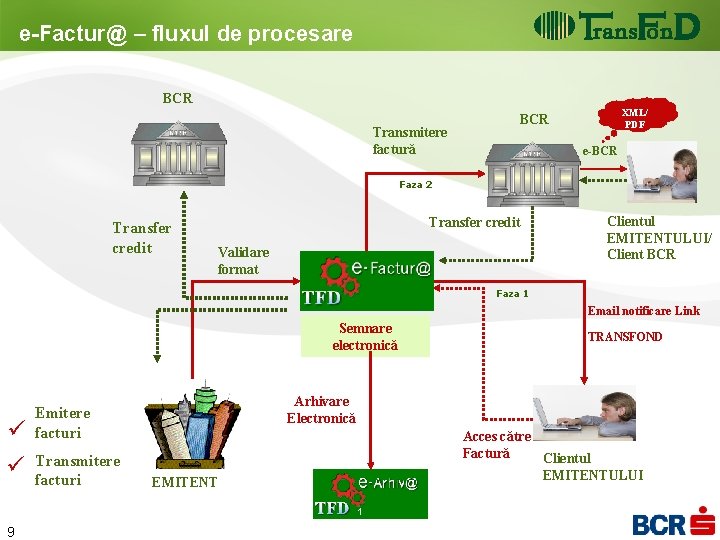 e-Factur@ – fluxul de procesare

TransFonD

BCR

Transmitere factură

BCR

XML/ PDF

e-BCR

Faza 2

Transfer credit

Transfer credit

Clientul EMITENTULUI/ Client BCR

Validare format

e-Factur@

TFD

Faza 1

Email notificare Link

TRANSFOND

Semnare electronică

Arhivare Electronică

Acces către Factură

Clientul EMITENTULUI

✓ Emitere facturi

✓ Transmitere facturi

EMITENT

e-Arhiv@

TFD 1

9

BCR